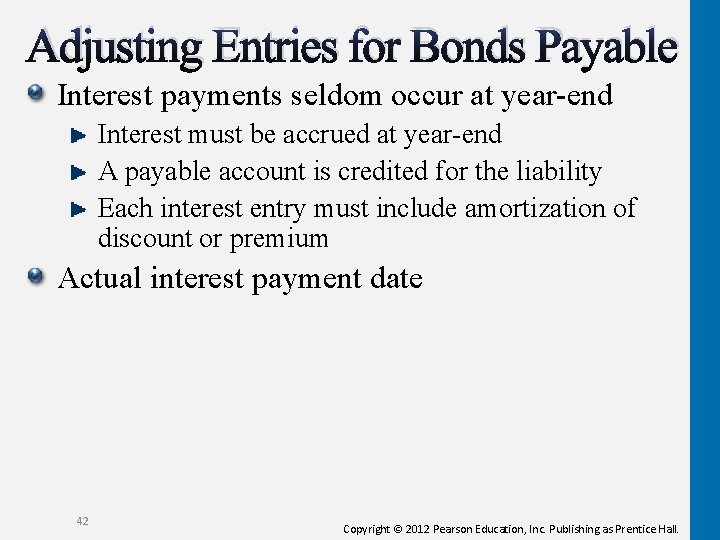 Adjusting Entries for Bonds Payable

Interest payments seldom occur at year-end

Interest must be accrued at year-end

A payable account is credited for the liability

Each interest entry must include amortization of discount or premium

Actual interest payment date

42

Copyright © 2012 Pearson Education, Inc. Publishing as Prentice Hall.